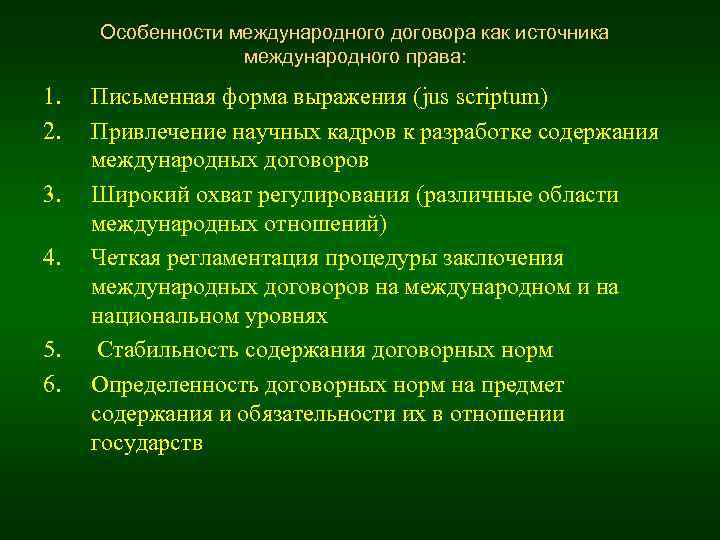 Особенности международного договора как источника международного права:

1. Письменная форма выражения (jus scriptum)
2. Привлечение научных кадров к разработке содержания международных договоров
3. Широкий охват регулирования (различные области международных отношений)
4. Четкая регламентация процедуры заключения международных договоров на международном и на национальном уровнях
5. Стабильность содержания договорных норм
6. Определенность договорных норм на предмет содержания и обязательности их в отношении государств